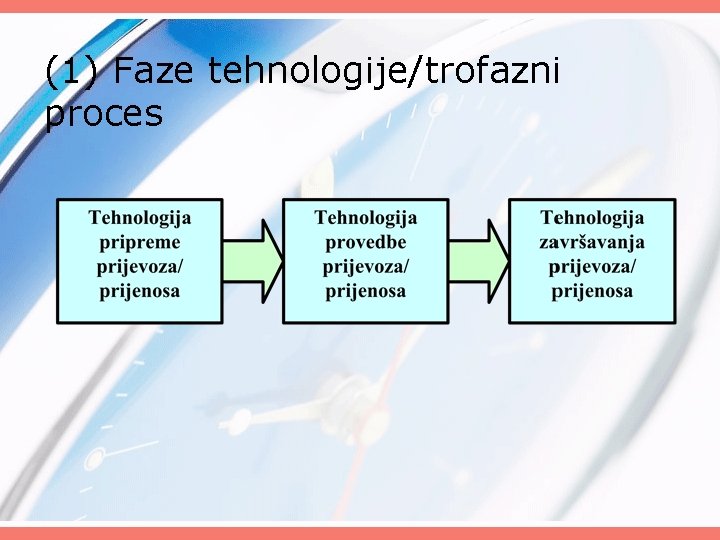 (1) Faze tehnologije/trofazni proces

Tehnologija pripreme prijevoza/ prijenosa

Tehnologija provedbe prijevoza/ prijenosa

Tehnologija završavanja prijevoza/ prijenosa